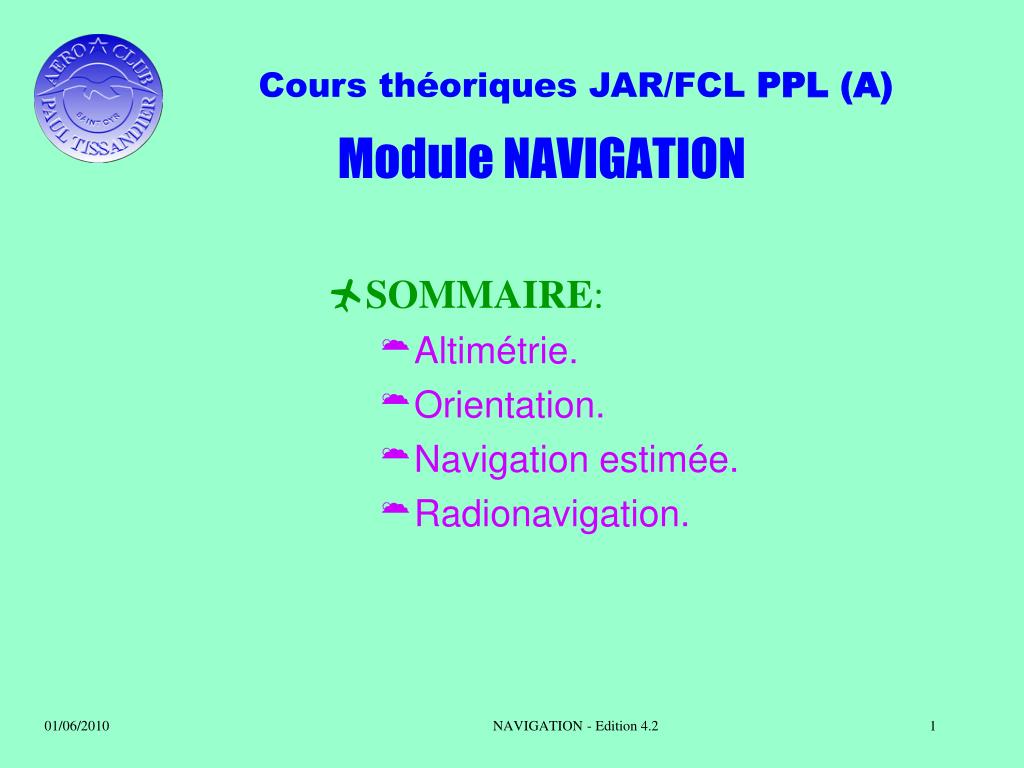 AERO CLUB
PAUL TISSANDIER
SAINT-CYR

Cours théoriques JAR/FCL PPL (A)

Module NAVIGATION

SOMMAIRE:

Altimétrie.

Orientation.

Navigation estimée.

Radionavigation.

01/06/2010

NAVIGATION - Edition 4.2

1